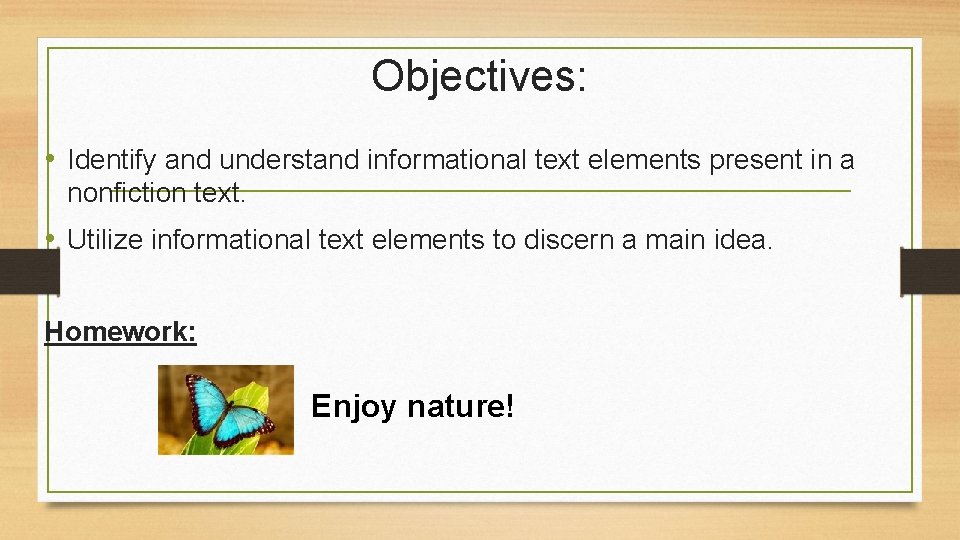 Objectives:

• Identify and understand informational text elements present in a nonfiction text.

• Utilize informational text elements to discern a main idea.

Homework:

Enjoy nature!